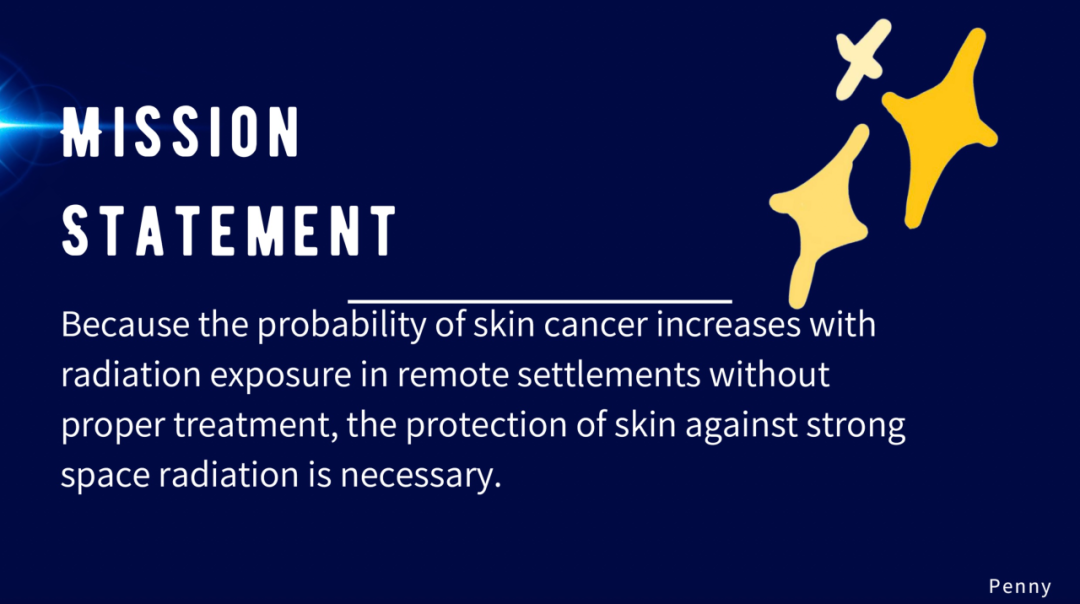 MISSION STATEMENT

Because the probability of skin cancer increases with radiation exposure in remote settlements without proper treatment, the protection of skin against strong space radiation is necessary.

Penny